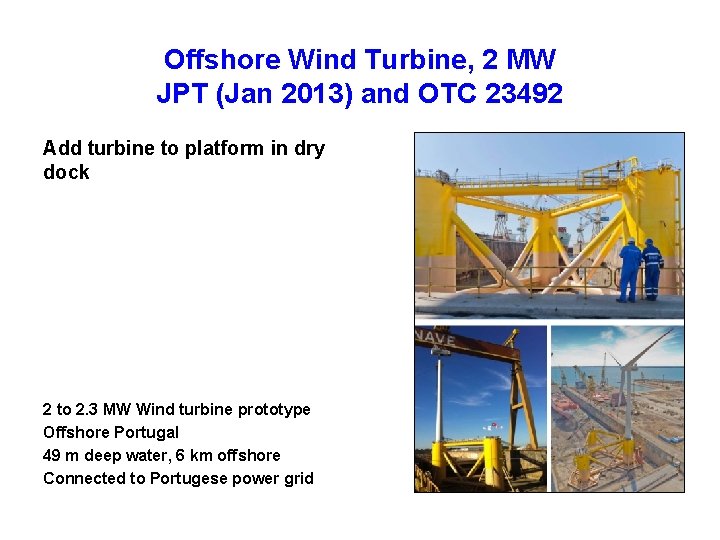 Offshore Wind Turbine, 2 MW
JPT (Jan 2013) and OTC 23492

Add turbine to platform in dry dock

NAVE

2 to 2.3 MW Wind turbine prototype
Offshore Portugal
49 m deep water, 6 km offshore
Connected to Portugese power grid